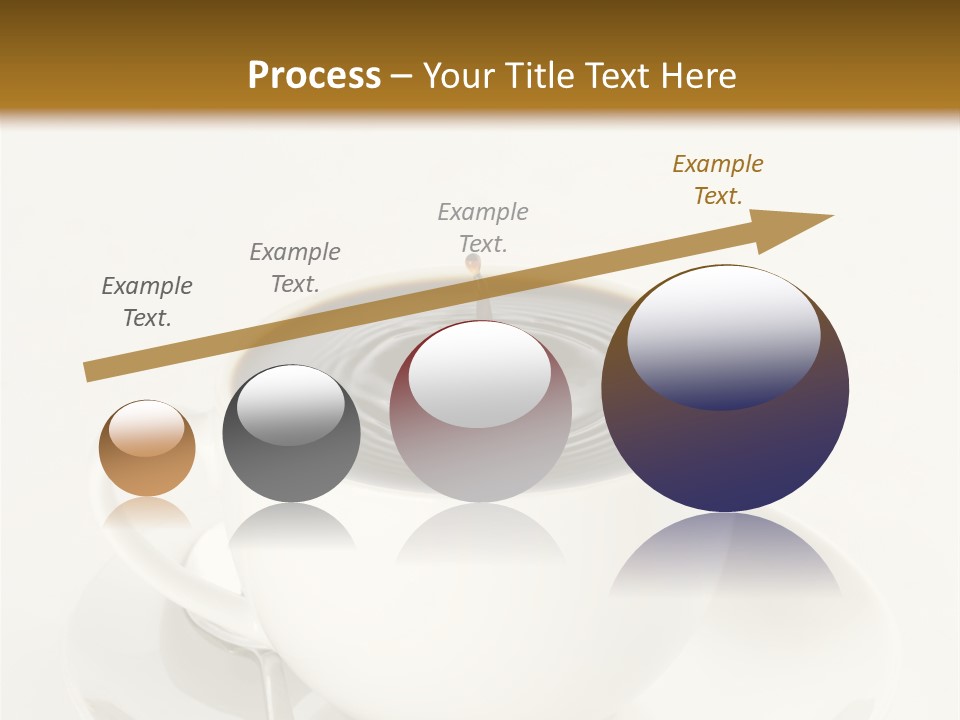 Process – Your Title Text Here

Example Text.

Example Text.

Example Text.

Example Text.